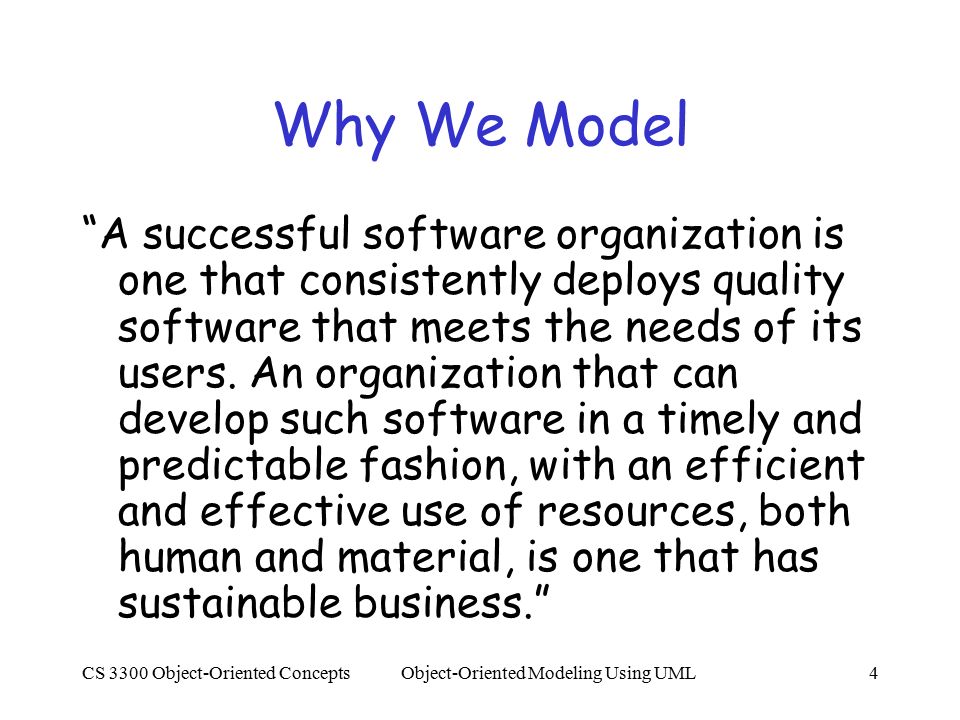 Why We Model

“A successful software organization is one that consistently deploys quality software that meets the needs of its users. An organization that can develop such software in a timely and predictable fashion, with an efficient and effective use of resources, both human and material, is one that has sustainable business.”

CS 3300 Object-Oriented Concepts Object-Oriented Modeling Using UML 4